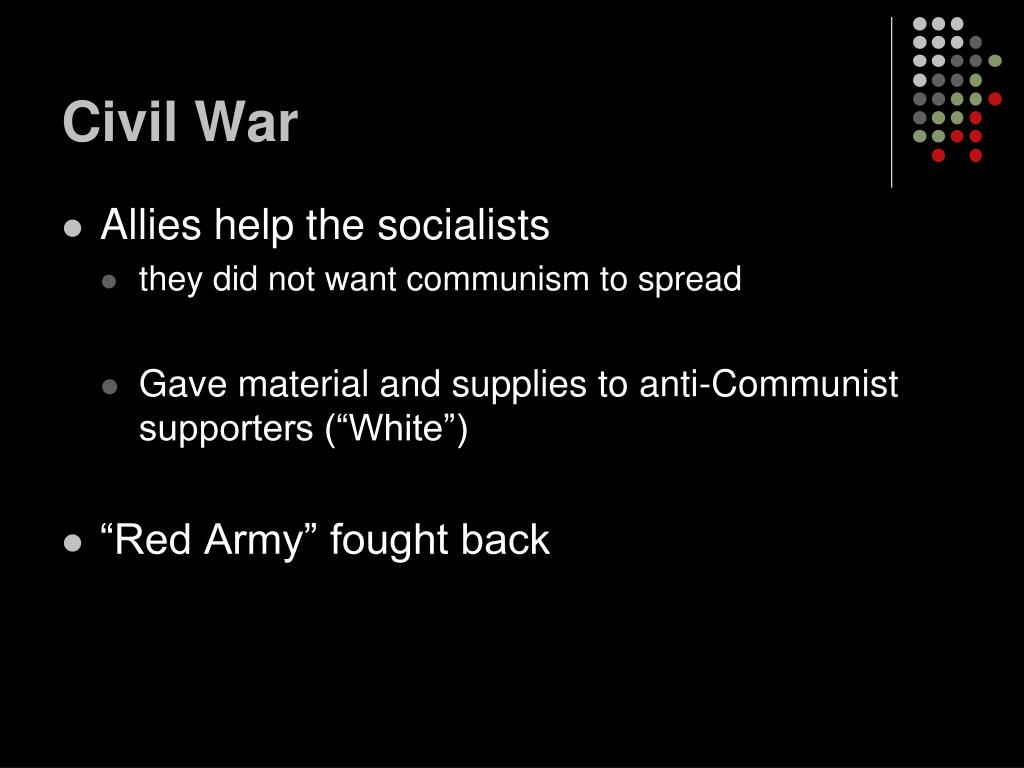 Civil War

Allies help the socialists

they did not want communism to spread

Gave material and supplies to anti-Communist supporters (“White”)

“Red Army” fought back